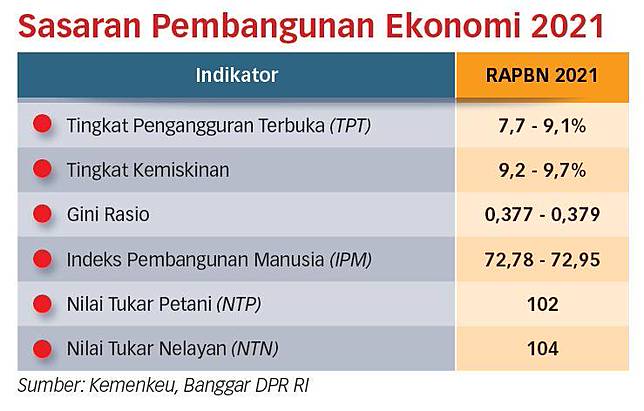 Sasaran Pembangunan Ekonomi 2021

| Indikator | RAPBN 2021 |
|---|---|
| Tingkat Pengangguran Terbuka (TPT) | 7,7 - 9,1% |
| Tingkat Kemiskinan | 9,2 - 9,7% |
| Gini Rasio | 0,377 - 0,379 |
| Indeks Pembangunan Manusia (IPM) | 72,78 - 72,95 |
| Nilai Tukar Petani (NTP) | 102 |
| Nilai Tukar Nelayan (NTN) | 104 |

Sumber: Kemenkeu, Banggar DPR RI